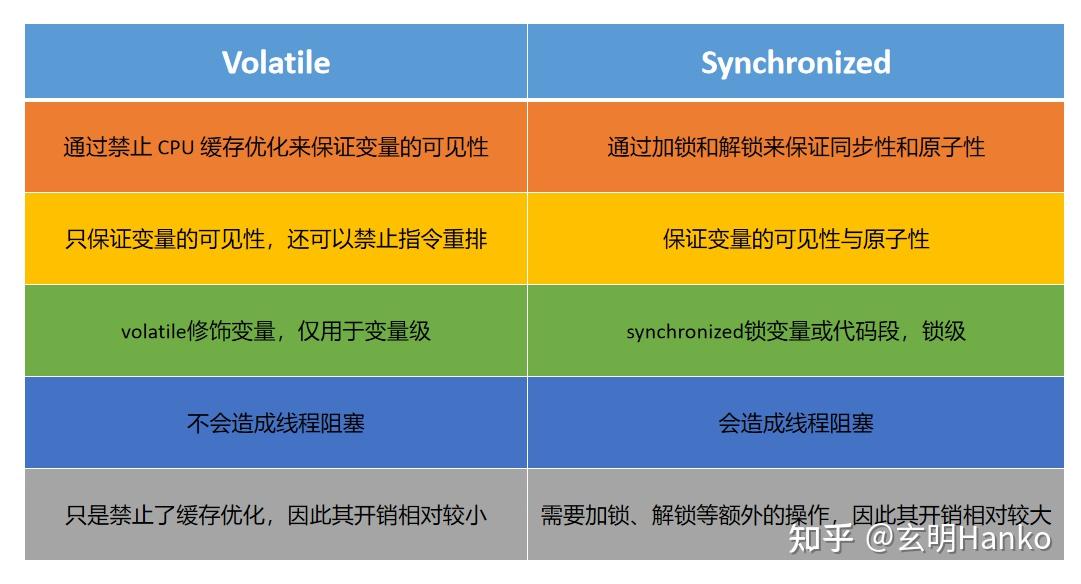 | Volatile | Synchronized |
|---|---|
| 通过禁止 CPU 缓存优化来保证变量的可见性 | 通过加锁和解锁来保证同步性和原子性 |
| 只保证变量的可见性，还可以禁止指令重排 | 保证变量的可见性与原子性 |
| volatile修饰变量，仅用于变量级 | synchronized锁变量或代码段，锁级 |
| 不会造成线程阻塞 | 会造成线程阻塞 |
| 只是禁止了缓存优化，因此其开销相对较小 | 需要加锁、解锁等额外的操作，因此其开销相对较大 |

知乎 @玄明Hanko